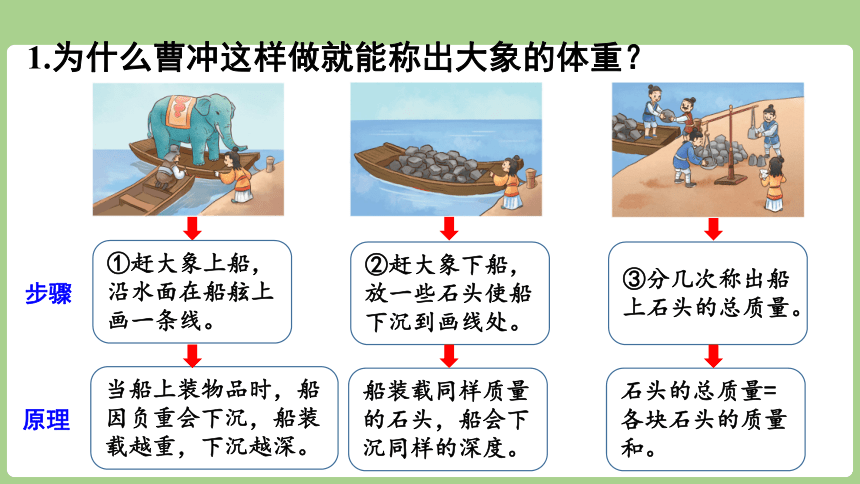 1.为什么曹冲这样做就能称出大象的体重？

步骤

①赶大象上船，沿水面在船舷上画一条线。

②赶大象下船，放一些石头使船下沉到画线处。

③分几次称出船上石头的总质量。

原理

当船上装物品时，船因负重会下沉，船装载越重，下沉越深。

船装载同样质量的石头，船会下沉同样的深度。

石头的总质量=各块石头的质量和。